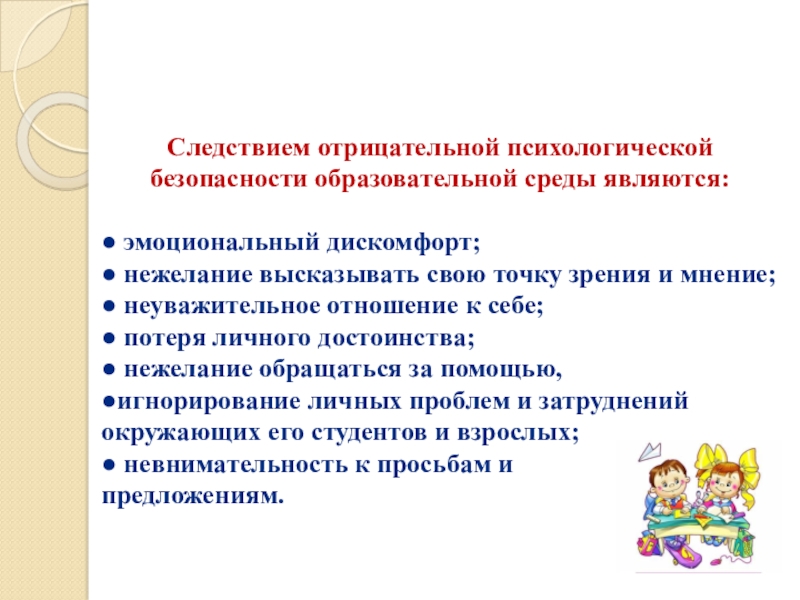 Следствием отрицательной психологической безопасности образовательной среды являются:

● эмоциональный дискомфорт;
● нежелание высказывать свою точку зрения и мнение;
● неуважительное отношение к себе;
● потеря личного достоинства;
● нежелание обращаться за помощью,
●игнорирование личных проблем и затруднений окружающих его студентов и взрослых;
● невнимательность к просьбам и предложениям.